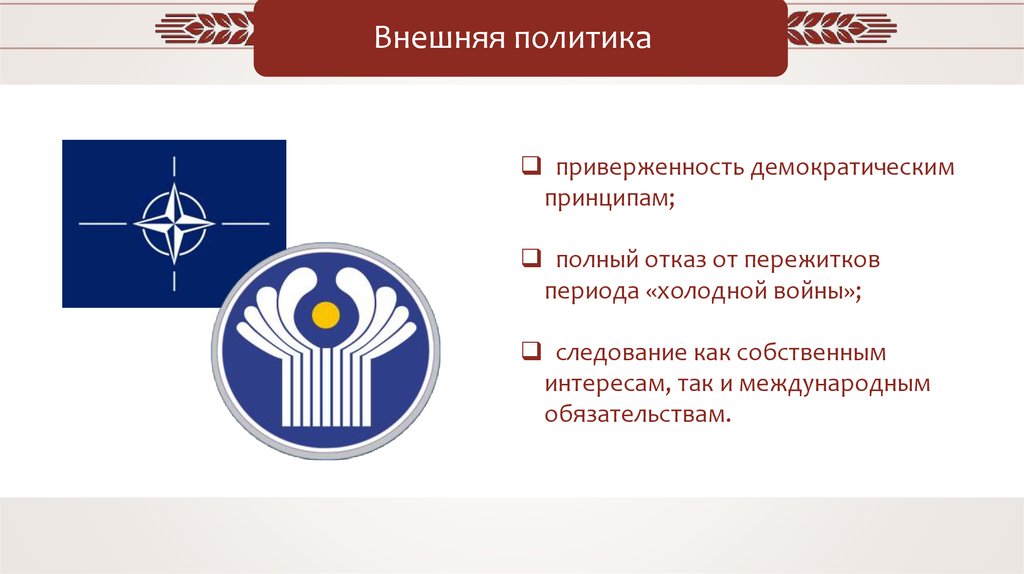 Внешняя политика

❑ приверженность демократическим принципам;

❑ полный отказ от пережитков периода «холодной войны»;

❑ следование как собственным интересам, так и международным обязательствам.